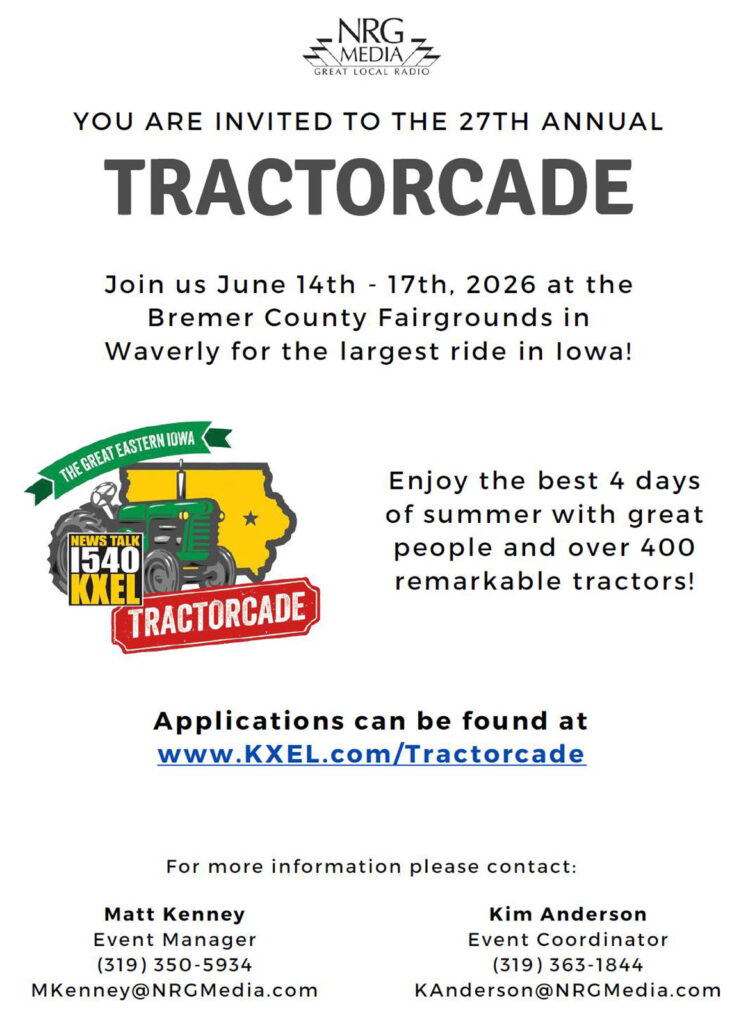 NRG
MEDIA
GREAT LOCAL RADIO

YOU ARE INVITED TO THE 27TH ANNUAL

TRACTORCADE

Join us June 14th - 17th, 2026 at the Bremer County Fairgrounds in Waverly for the largest ride in Iowa!

THE GREAT EASTERN IOWA
NEWS TALK
1540
KXEL
TRACTORCADE

Enjoy the best 4 days of summer with great people and over 400 remarkable tractors!

Applications can be found at
www.KXEL.com/Tractorcade

For more information please contact:

Matt Kenney
Event Manager
(319) 350-5934
MKenney@NRGMedia.com

Kim Anderson
Event Coordinator
(319) 363-1844
KAnderson@NRGMedia.com